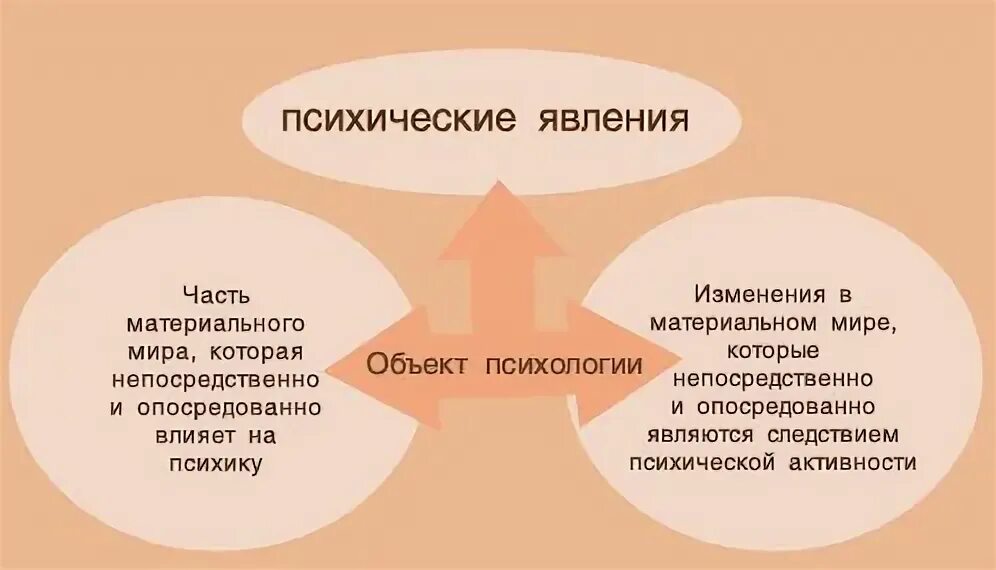 психические явления

Часть материального мира, которая непосредственно и опосредованно влияет на психику

Объект психологии

Изменения в материальном мире, которые непосредственно и опосредованно являются следствием психической активности